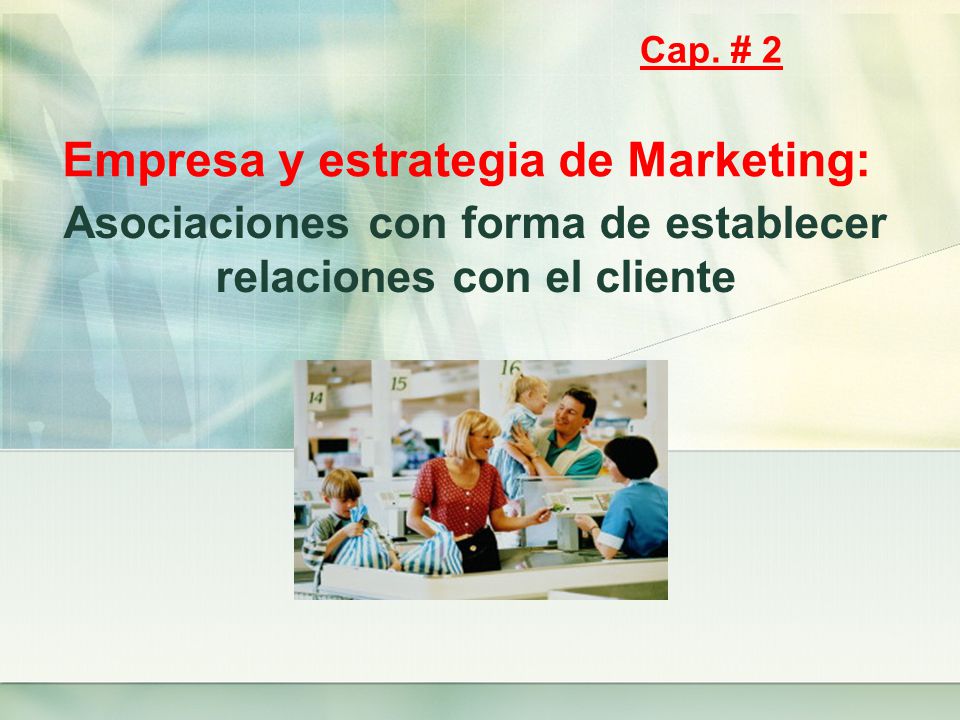 Cap. # 2

Empresa y estrategia de Marketing:
Asociaciones con forma de establecer relaciones con el cliente

14
15
16